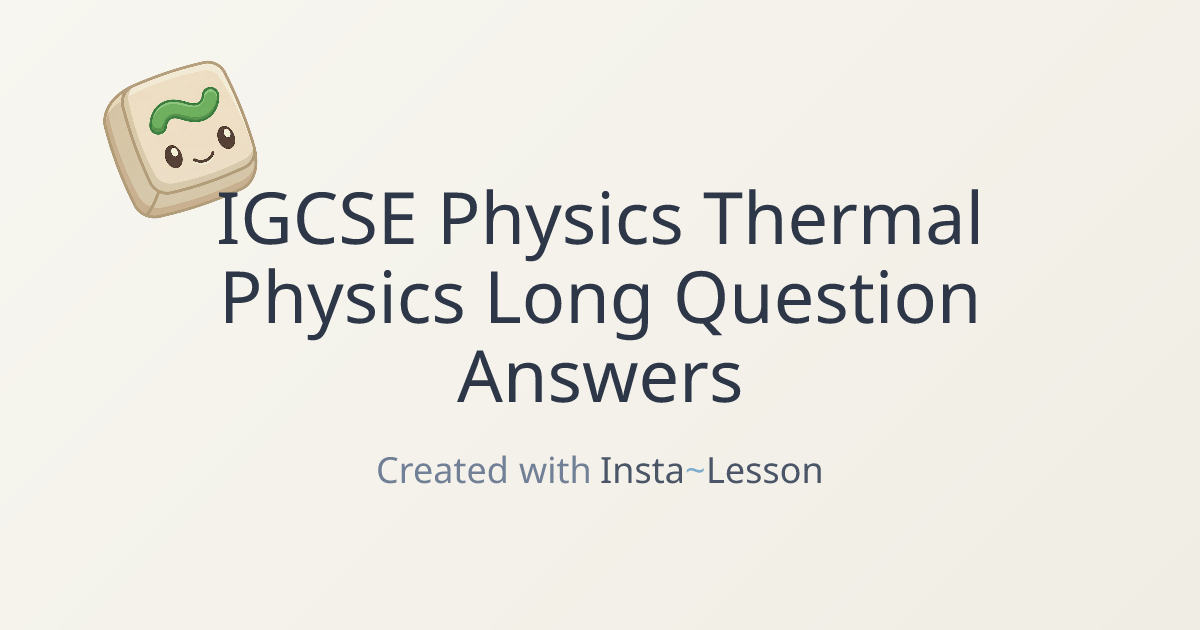 IGCSE Physics Thermal Physics Long Question Answers

Created with Insta~Lesson